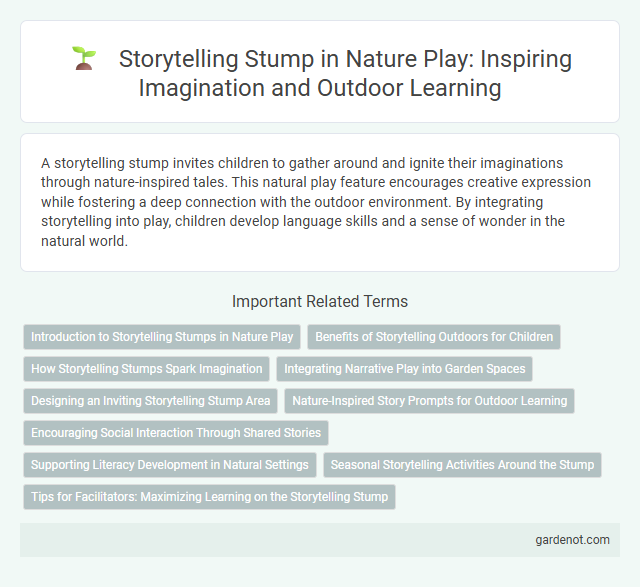 Storytelling Stump in Nature Play: Inspiring Imagination and Outdoor Learning

A storytelling stump invites children to gather around and ignite their imaginations through nature-inspired tales. This natural play feature encourages creative expression while fostering a deep connection with the outdoor environment. By integrating storytelling into play, children develop language skills and a sense of wonder in the natural world.

Important Related Terms

Introduction to Storytelling Stumps in Nature Play

Benefits of Storytelling Outdoors for Children

How Storytelling Stumps Spark Imagination

Integrating Narrative Play into Garden Spaces

Designing an Inviting Storytelling Stump Area

Nature-Inspired Story Prompts for Outdoor Learning

Encouraging Social Interaction Through Shared Stories

Supporting Literacy Development in Natural Settings

Seasonal Storytelling Activities Around the Stump

Tips for Facilitators: Maximizing Learning on the Storytelling Stump

gardenot.com